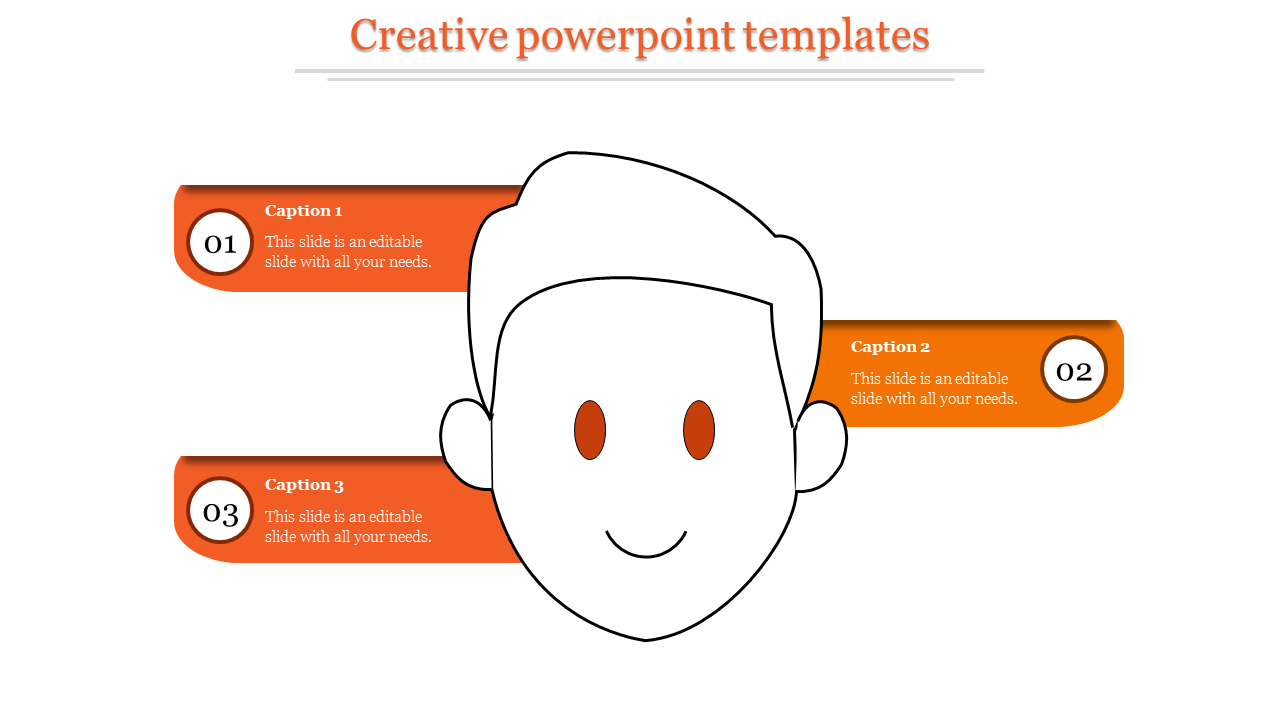 Creative powerpoint templates

01

Caption 1

This slide is an editable slide with all your needs.

Caption 2

This slide is an editable slide with all your needs.

02

03

Caption 3

This slide is an editable slide with all your needs.